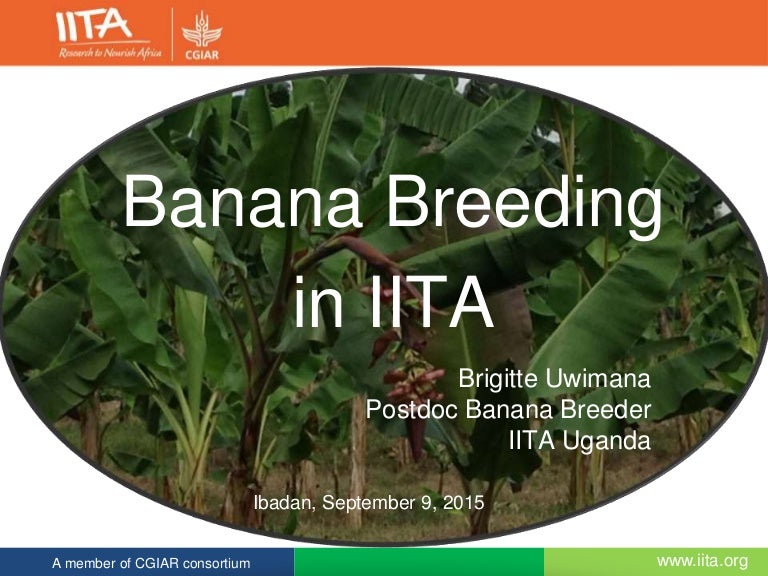 IITA
Research to Nourish Africa

CGIAR

Banana Breeding in IITA

Brigitte Uwimana
Postdoc Banana Breeder
IITA Uganda

Ibadan, September 9, 2015

A member of CGIAR consortium

www.iita.org